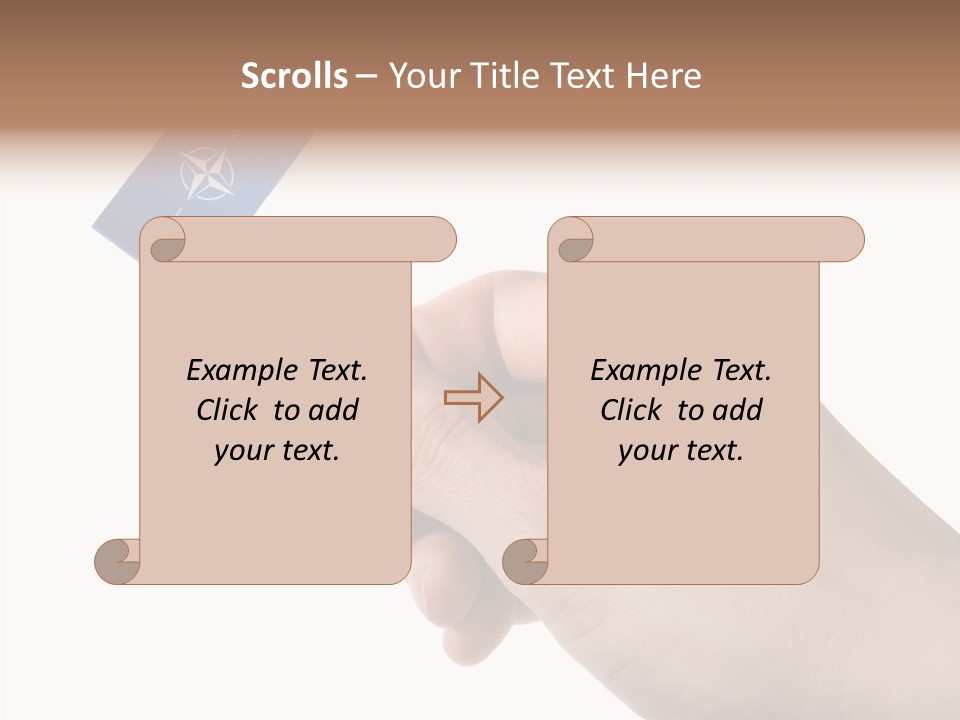 Scrolls – Your Title Text Here

Example Text. Click to add your text.

Example Text. Click to add your text.